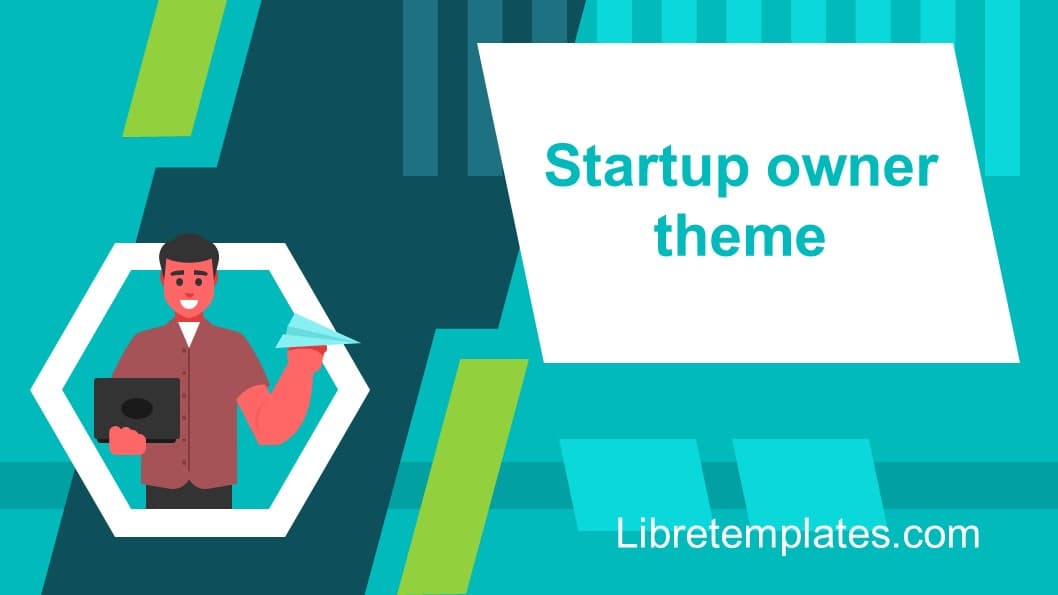 Startup owner theme

Libretemplates.com